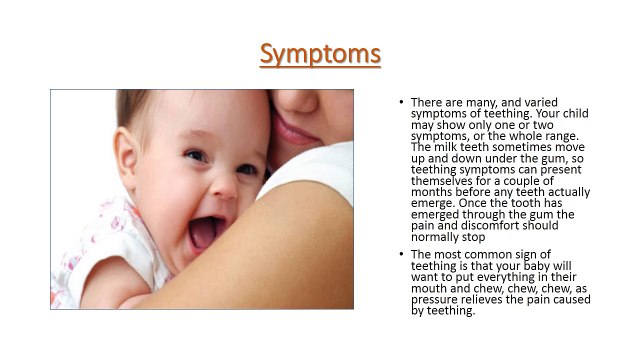 Symptoms

• There are many, and varied symptoms of teething. Your child may show only one or two symptoms, or the whole range. The milk teeth sometimes move up and down under the gum, so teething symptoms can present themselves for a couple of months before any teeth actually emerge. Once the tooth has emerged through the gum the pain and discomfort should normally stop

• The most common sign of teething is that your baby will want to put everything in their mouth and chew, chew, chew, as pressure relieves the pain caused by teething.